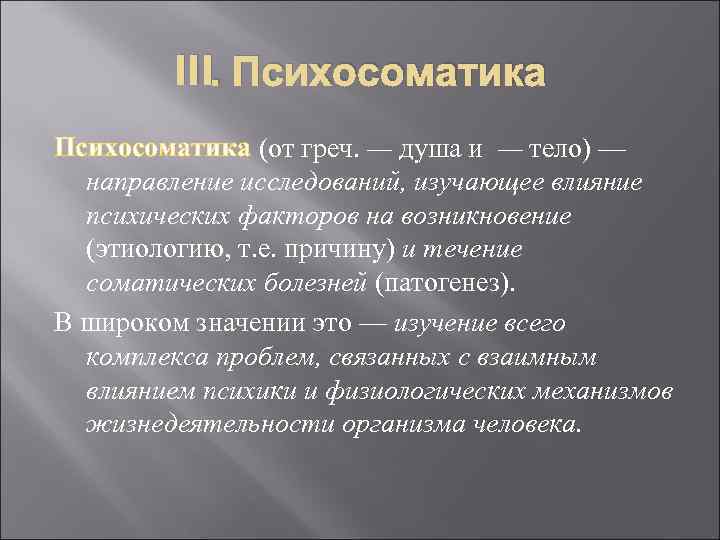 III. Психосоматика

Психосоматика (от греч. — душа и — тело) — направление исследований, изучающее влияние психических факторов на возникновение (этиологию, т.е. причину) и течение соматических болезней (патогенез).

В широком значении это — изучение всего комплекса проблем, связанных с взаимным влиянием психики и физиологических механизмов жизнедеятельности организма человека.